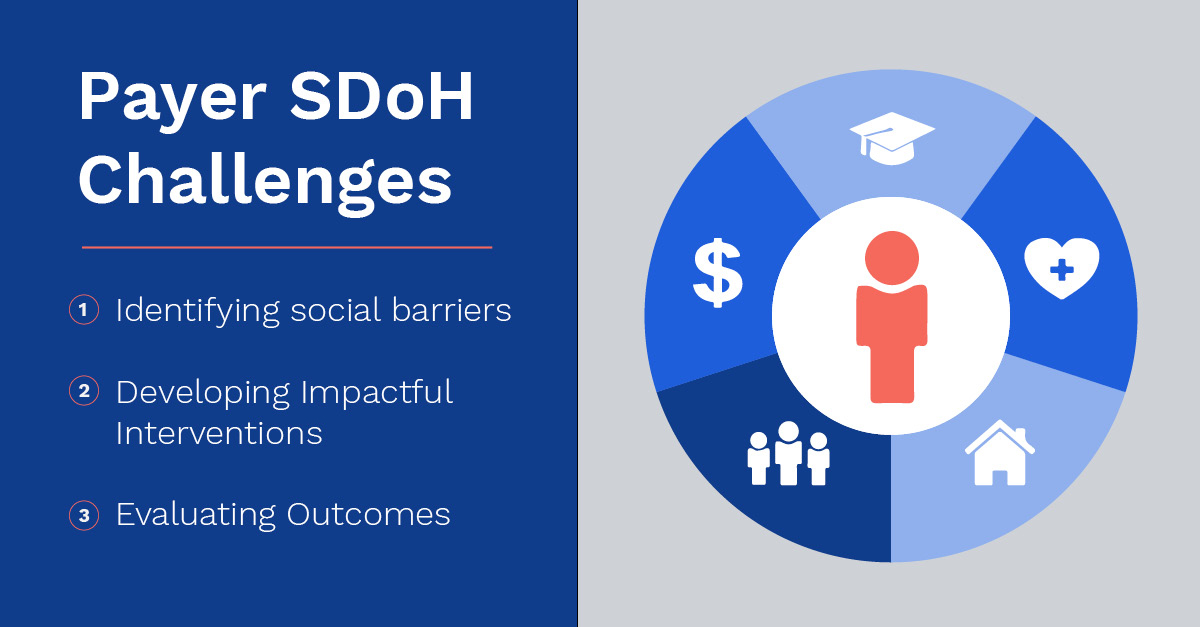 Payer SDoH Challenges

1 Identifying social barriers

2 Developing Impactful Interventions

3 Evaluating Outcomes

$